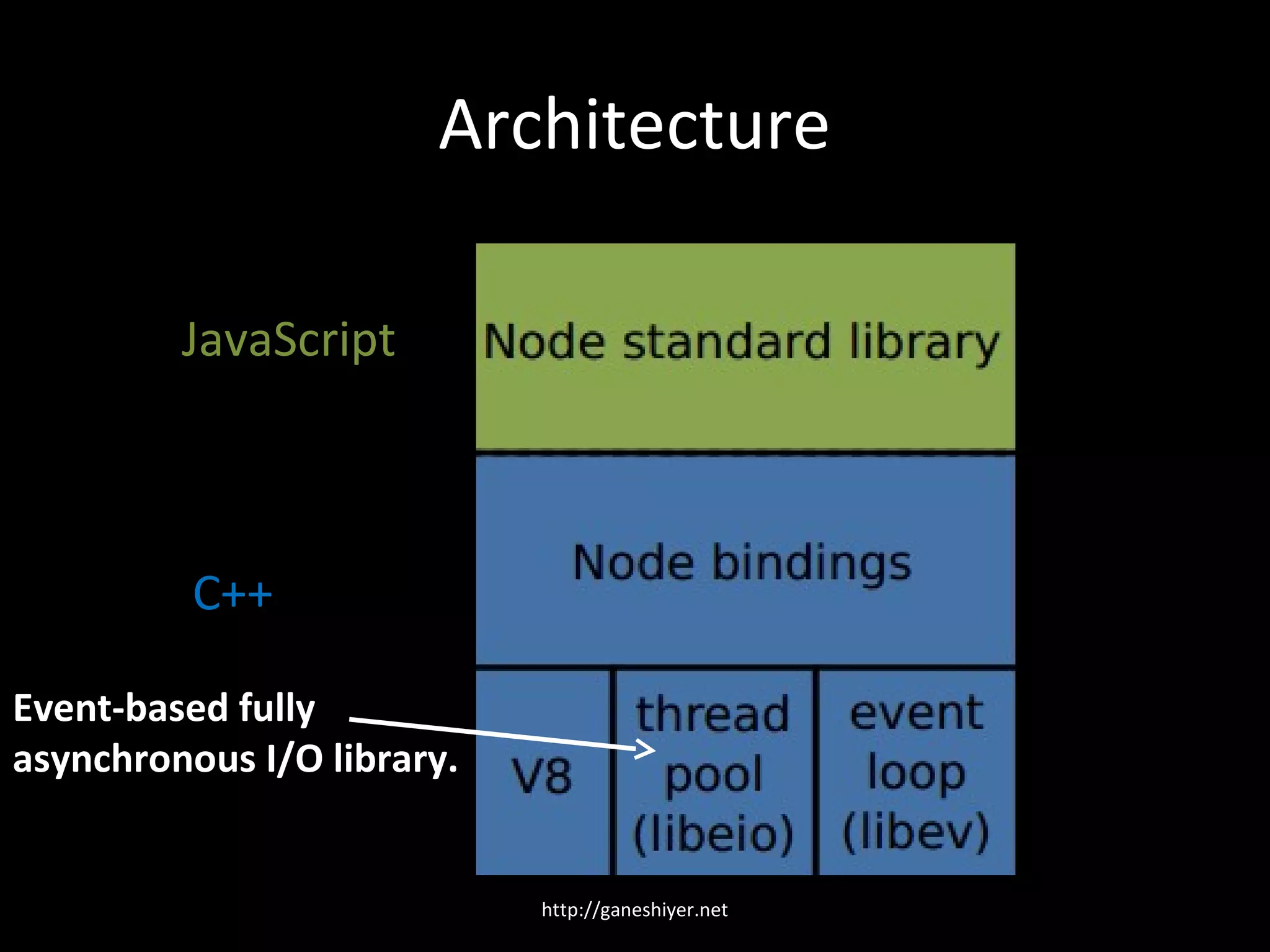 Architecture

JavaScript

Node standard library

C++

Node bindings

Event-based fully asynchronous I/O library.

V8

thread pool (libeio)

event loop (libev)

http://ganeshiyer.net